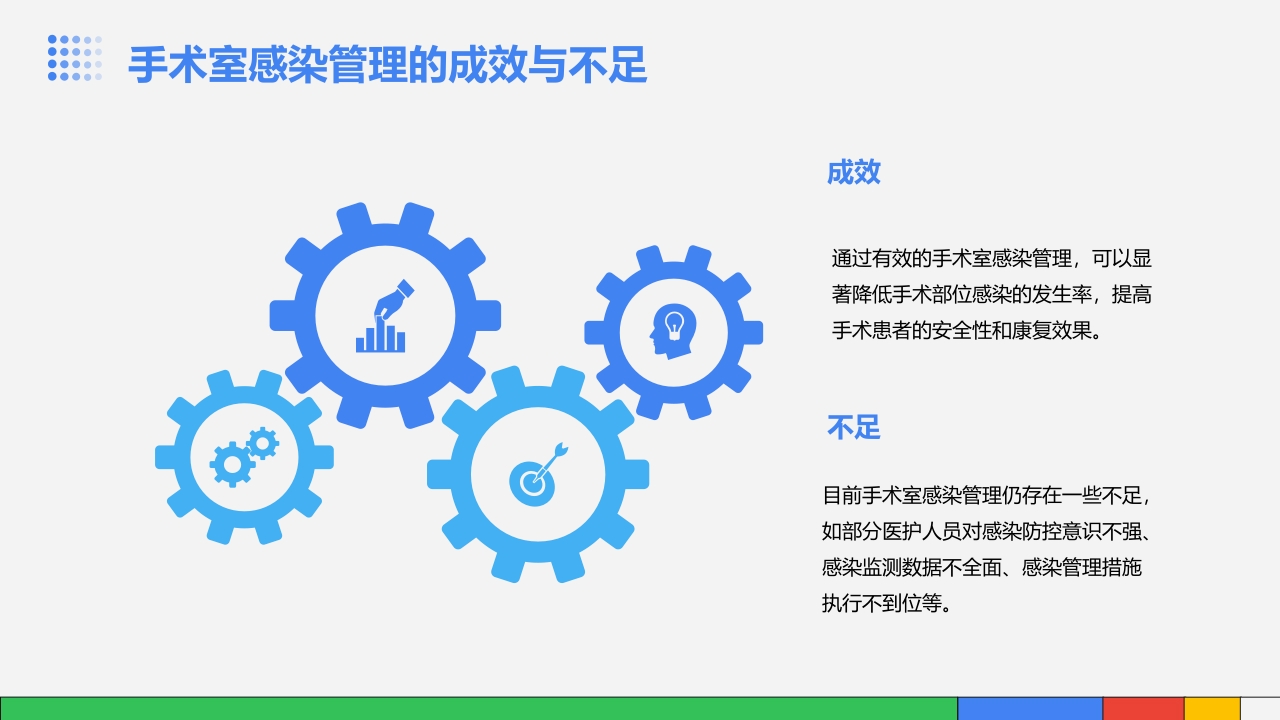 手术室感染管理的成效与不足

成效

通过有效的手术室感染管理，可以显著降低手术部位感染的发生率，提高手术患者的安全性和康复效果。

不足

目前手术室感染管理仍存在一些不足，如部分医护人员对感染防控意识不强、感染监测数据不全面、感染管理措施执行不到位等。